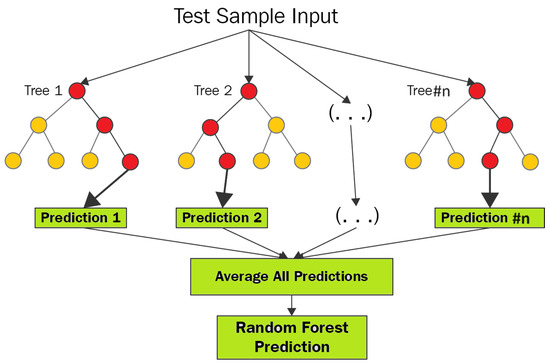 Test Sample Input

Tree 1

Tree 2

(. . .)

Tree#n

Prediction 1

Prediction 2

(. . .)

Prediction #n

Average All Predictions

Random Forest Prediction